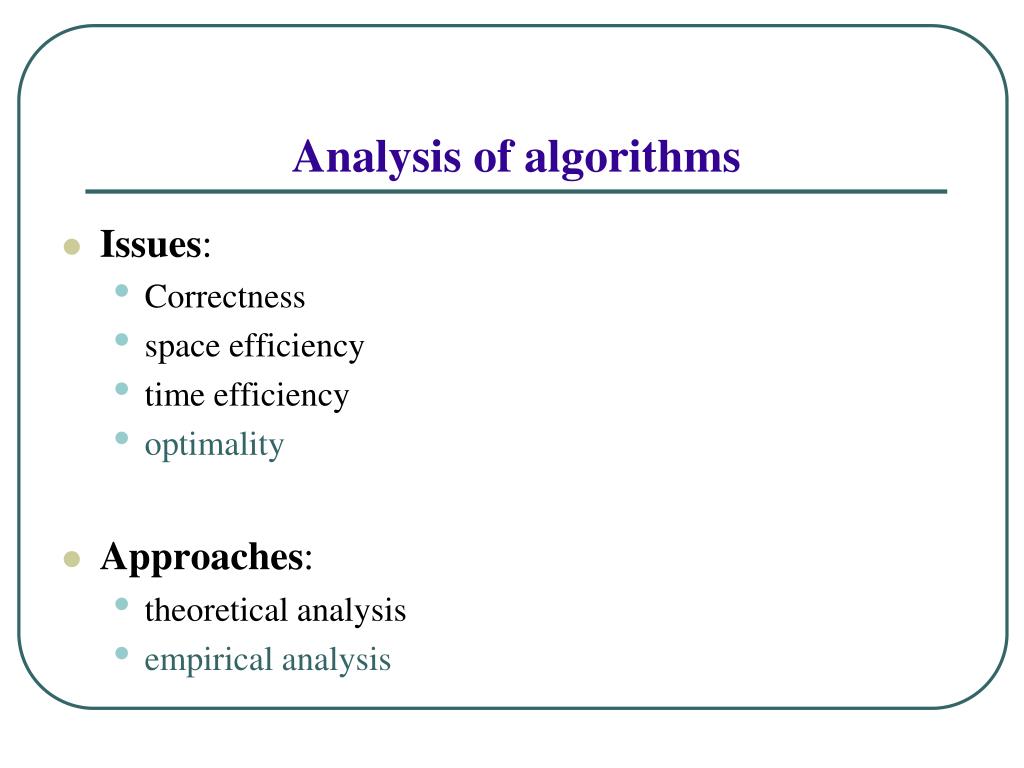 Analysis of algorithms

- Issues:
  - Correctness
  - space efficiency
  - time efficiency
  - optimality

- Approaches:
  - theoretical analysis
  - empirical analysis